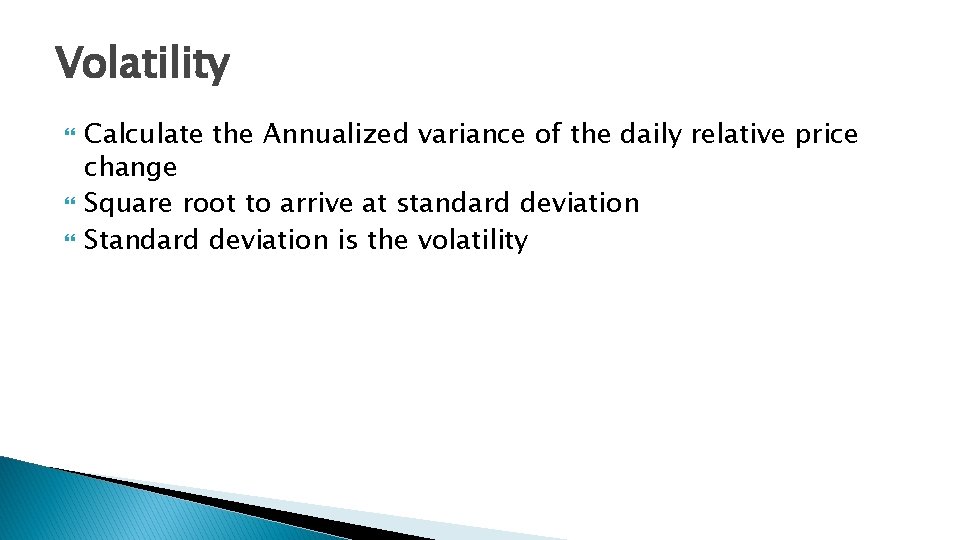 Volatility

Calculate the Annualized variance of the daily relative price change
Square root to arrive at standard deviation
Standard deviation is the volatility